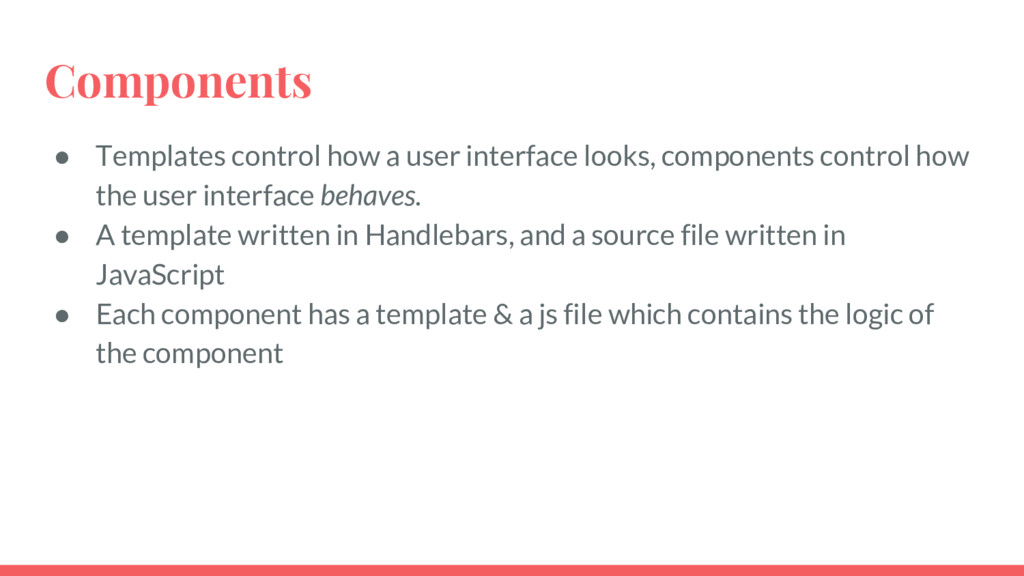 Components

● Templates control how a user interface looks, components control how the user interface behaves.
● A template written in Handlebars, and a source file written in JavaScript
● Each component has a template & a js file which contains the logic of the component